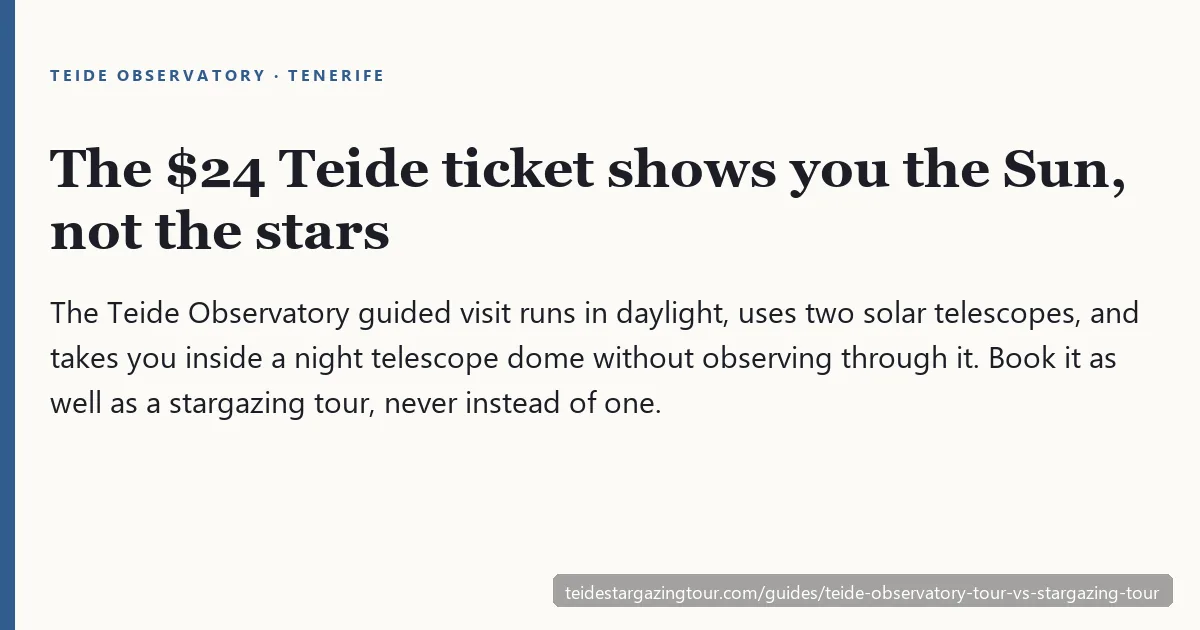 TEIDE OBSERVATORY · TENERIFE

The \$24 Teide ticket shows you the Sun, not the stars

The Teide Observatory guided visit runs in daylight, uses two solar telescopes, and takes you inside a night telescope dome without observing through it. Book it as well as a stargazing tour, never instead of one.

teidestargazingtour.com/guides/teide-observatory-tour-vs-stargazing-tour